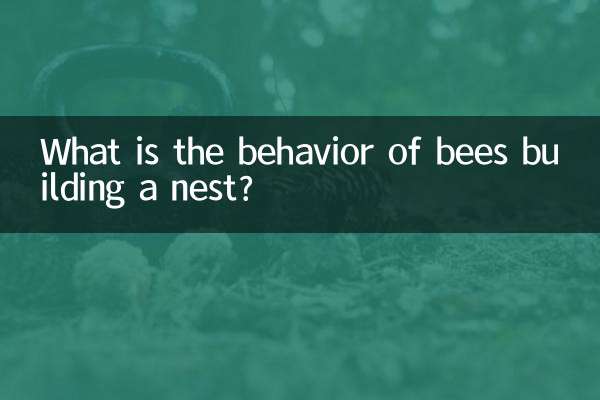 What is the behavior of bees building a nest?